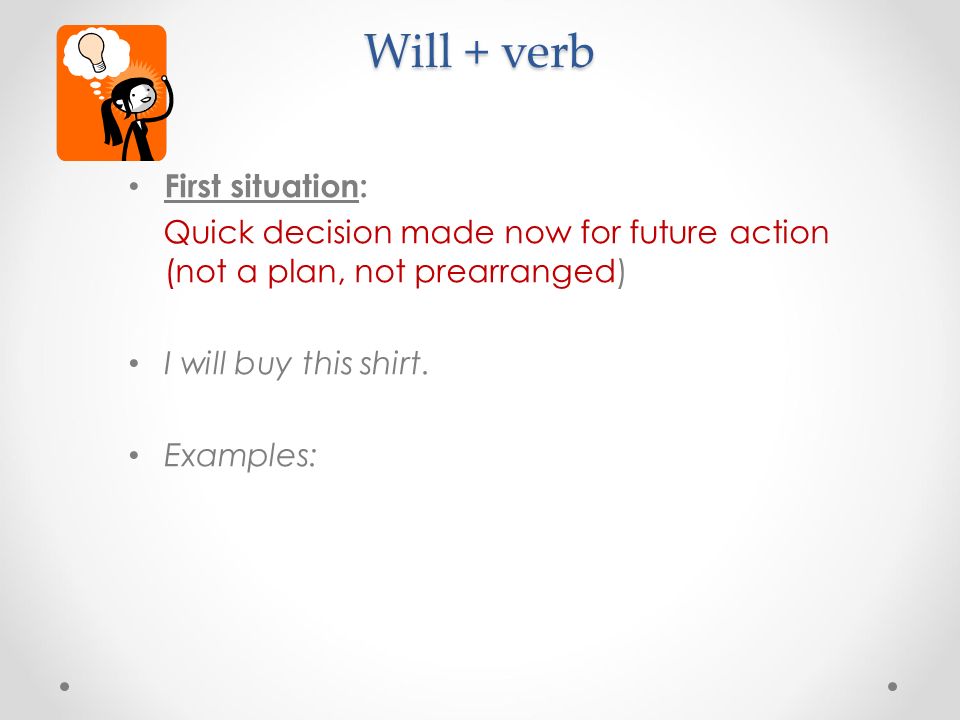 Will + verb

• First situation:
Quick decision made now for future action (not a plan, not prearranged)

• I will buy this shirt.

• Examples: